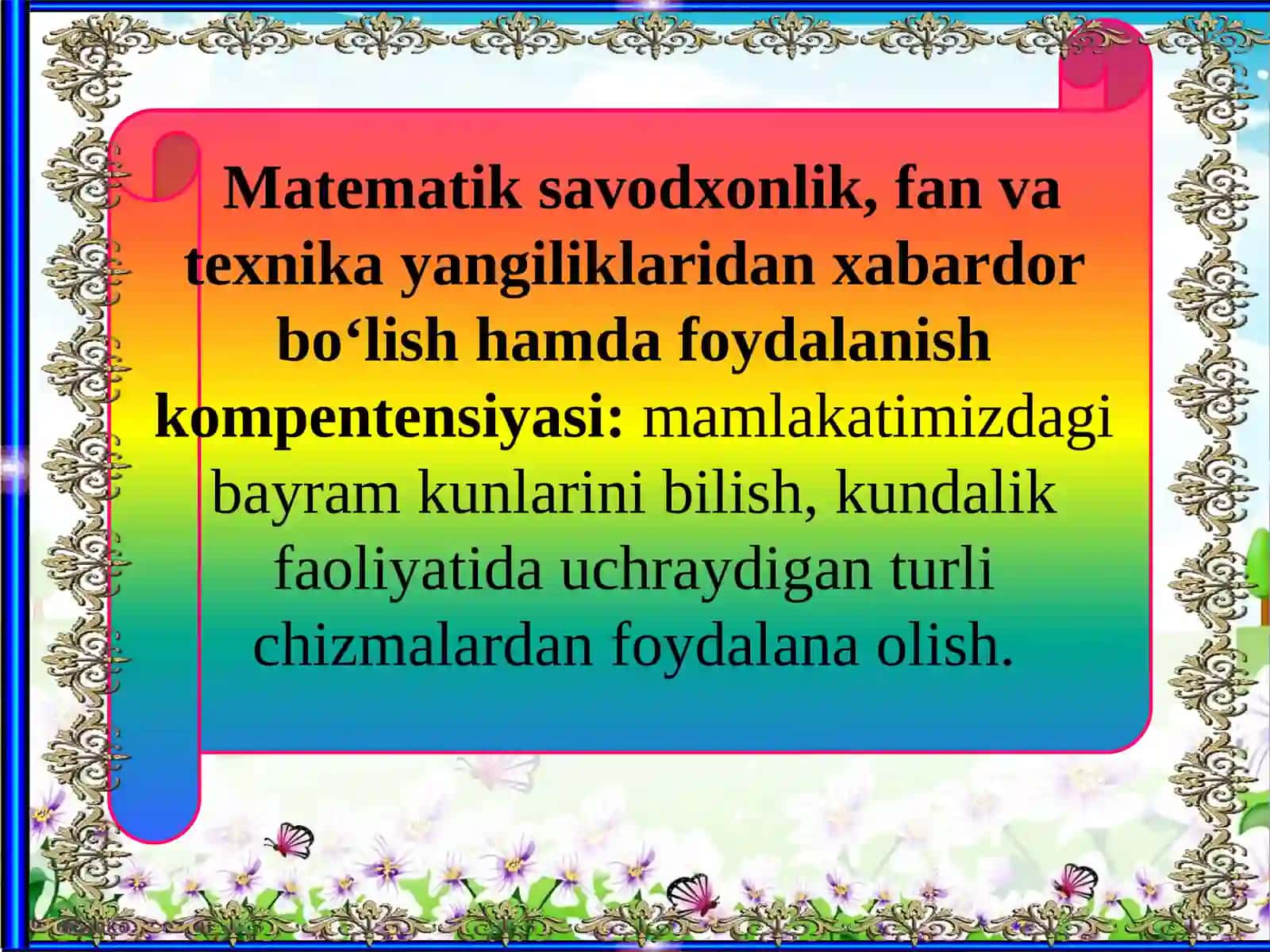 Matematik savodxonlik, fan va texnika yangiliklaridan xabardor bo‘lish hamda foydalanish kompentensiyasi: mamlakatimizdagi bayram kunlarini bilish, kundalik faoliyatida uchraydigan turli chizmalardan foydalana olish.